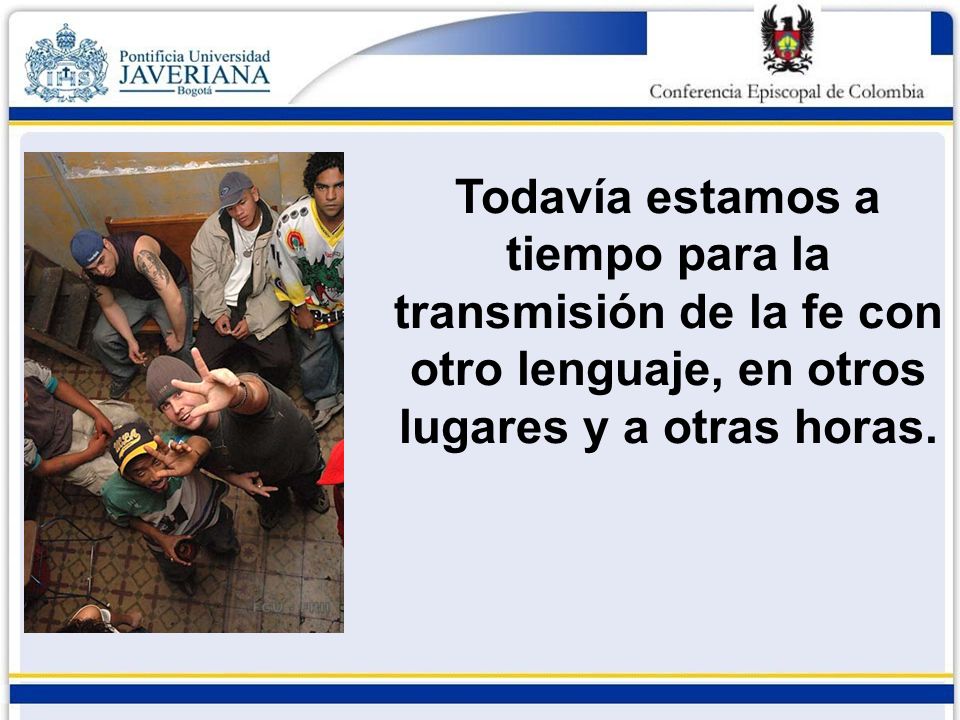 Pontificia Universidad
JAVERIANA
Bogotá

Conferencia Episcopal de Colombia

Todavía estamos a tiempo para la transmisión de la fe con otro lenguaje, en otros lugares y a otras horas.